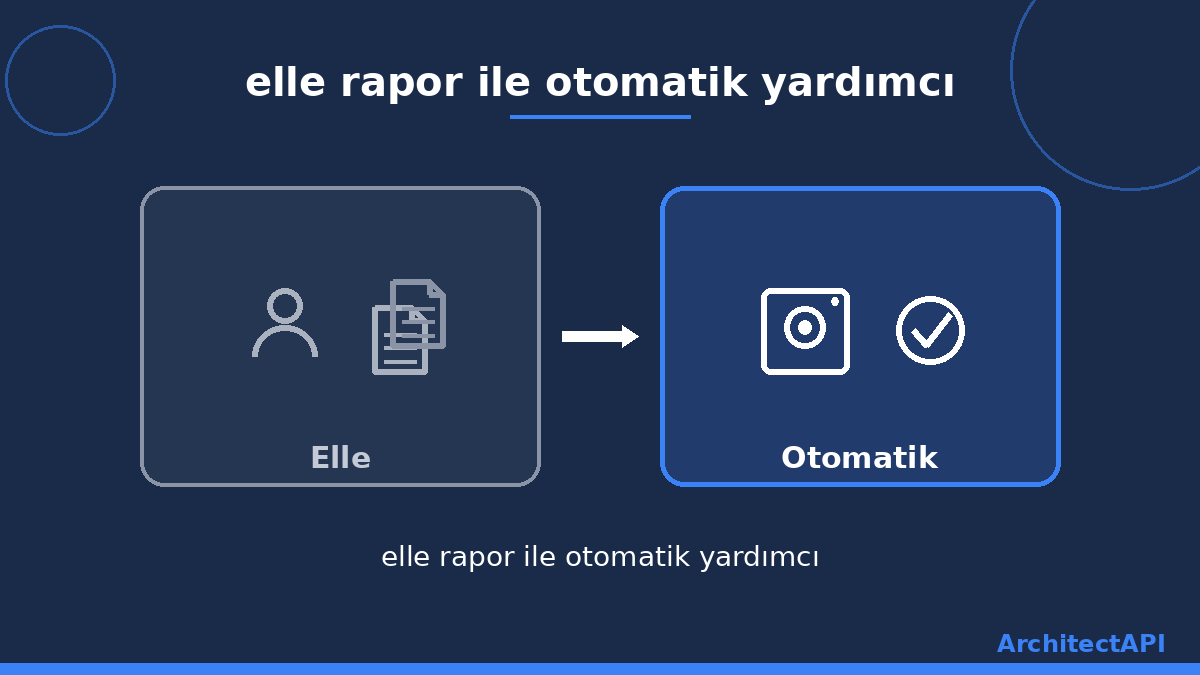 elle rapor ile otomatik yardımcı

Elle

Otomatik

elle rapor ile otomatik yardımcı

ArchitectAPI